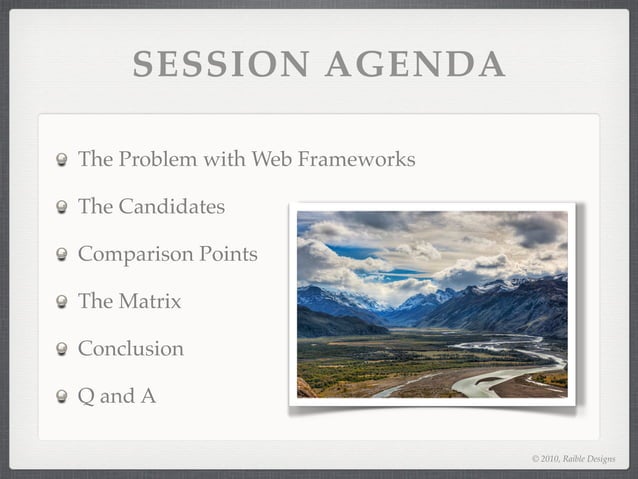 SESSION AGENDA

The Problem with Web Frameworks

The Candidates

Comparison Points

The Matrix

Conclusion

Q and A

© 2010, Raible Designs